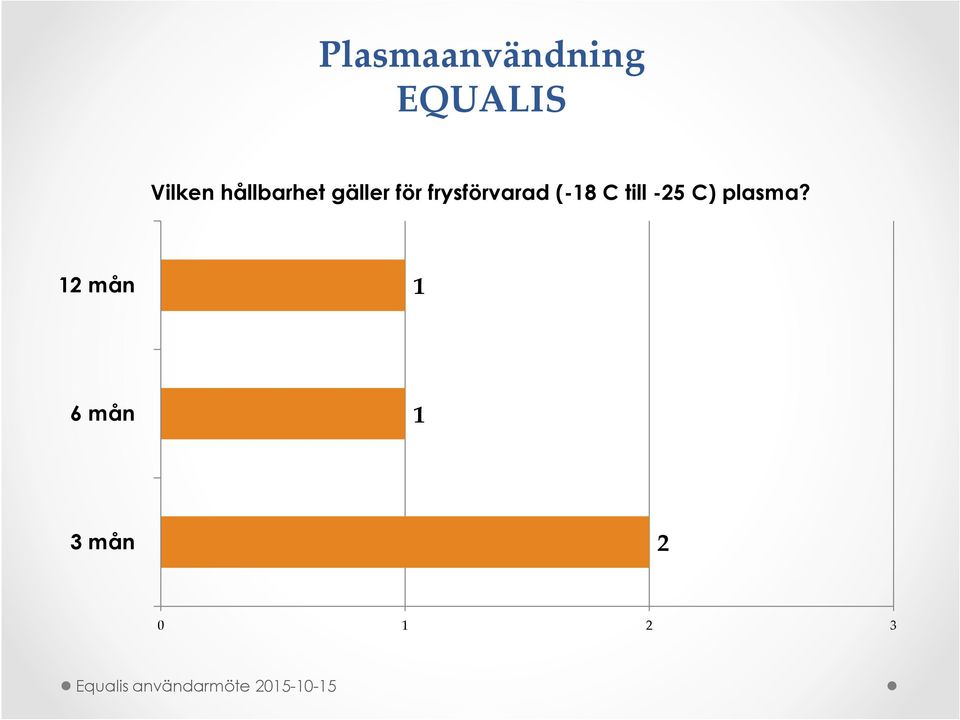 Plasmaanvändning
EQUALIS

Vilken hållbarhet gäller för frysförvarad (-18 C till -25 C) plasma?

12 mån 1

6 mån 1

3 mån 2

0 1 2 3

Equalis användarmöte 2015-10-15